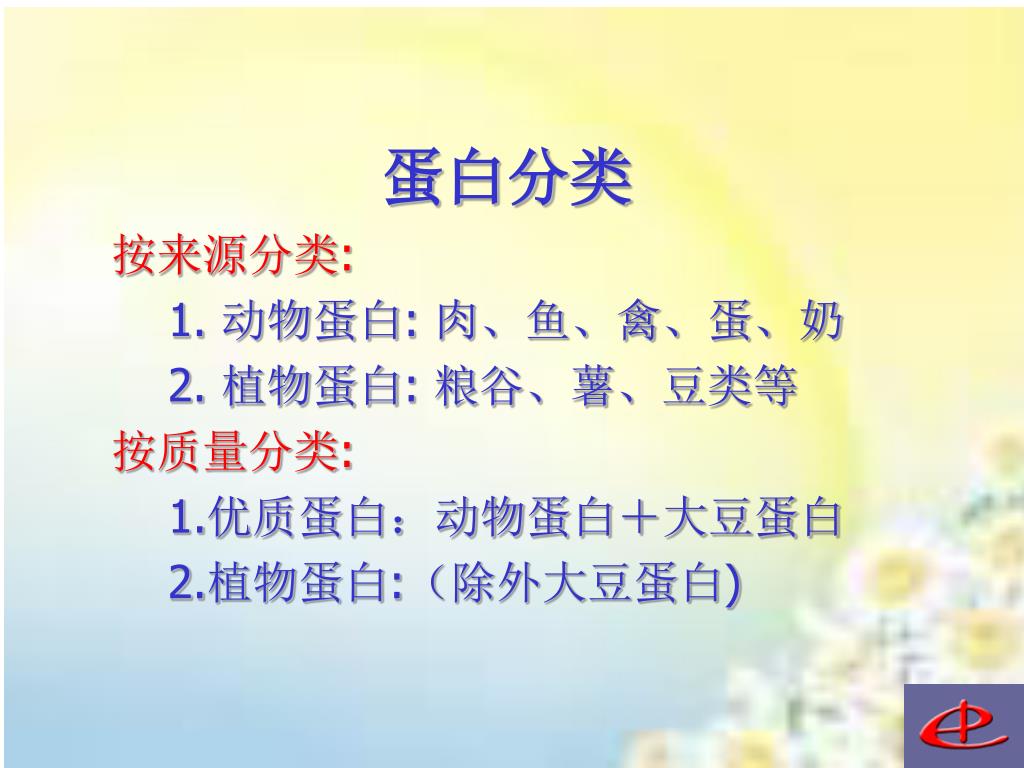 蛋白分类

按来源分类:

1. 动物蛋白: 肉、鱼、禽、蛋、奶

2. 植物蛋白: 粮谷、薯、豆类等

按质量分类:

1.优质蛋白：动物蛋白＋大豆蛋白

2.植物蛋白:（除外大豆蛋白)